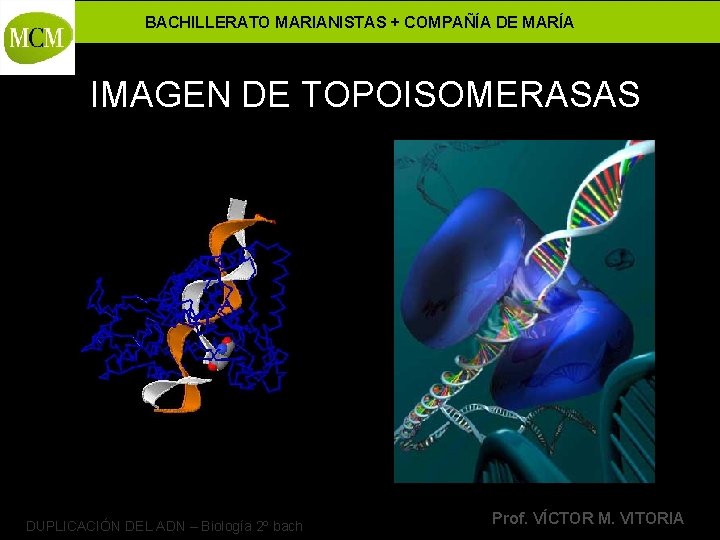 MCM

BACHILLERATO MARIANISTAS + COMPAÑÍA DE MARÍA

IMAGEN DE TOPOISOMERASAS

DUPLICACIÓN DEL ADN – Biología 2º bach

Prof. VÍCTOR M. VITORIA